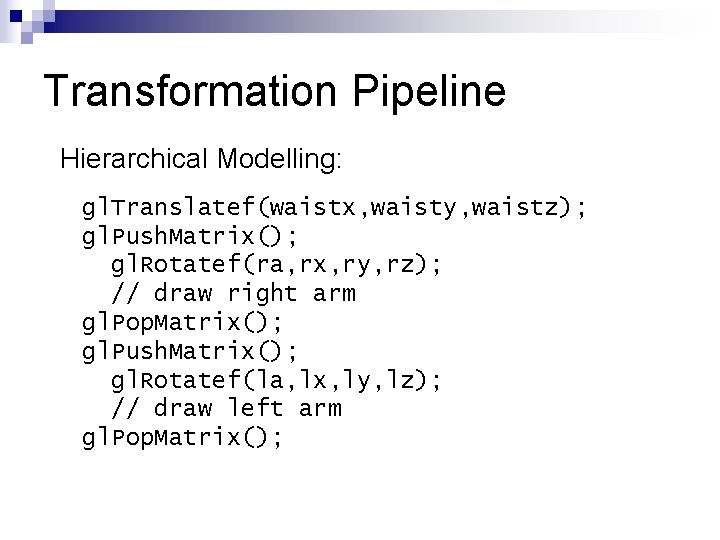 Transformation Pipeline

Hierarchical Modelling:

glTranslatef(waistx,waisty,waistz);
glPushMatrix();
  glRotatef(ra,rx,ry,rz);
  // draw right arm
glPopMatrix();
glPushMatrix();
  glRotatef(la,lx,ly,lz);
  // draw left arm
glPopMatrix();